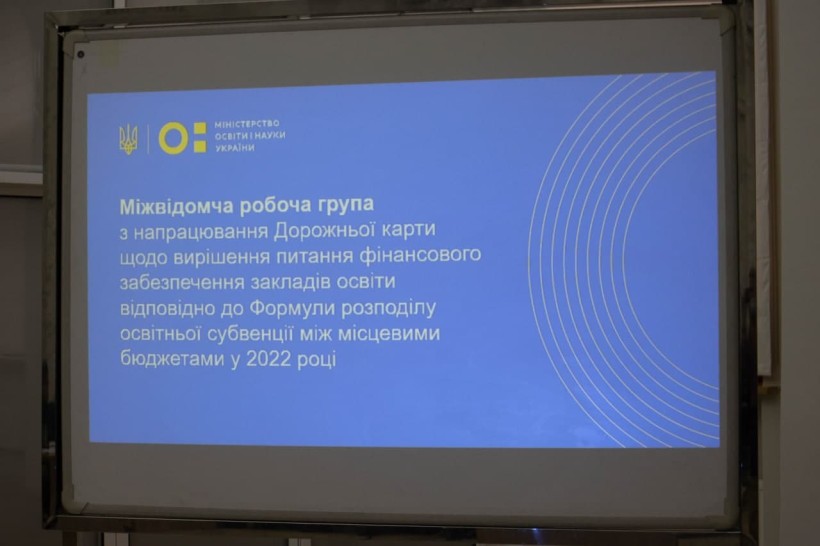 МІНІСТЕРСТВО
ОСВІТИ І НАУКИ
УКРАЇНИ

Міжвідомча робоча група
з напрацювання Дорожньої карти щодо вирішення питання фінансового забезпечення закладів освіти відповідно до Формули розподілу освітньої субвенції між місцевими бюджетами у 2022 році